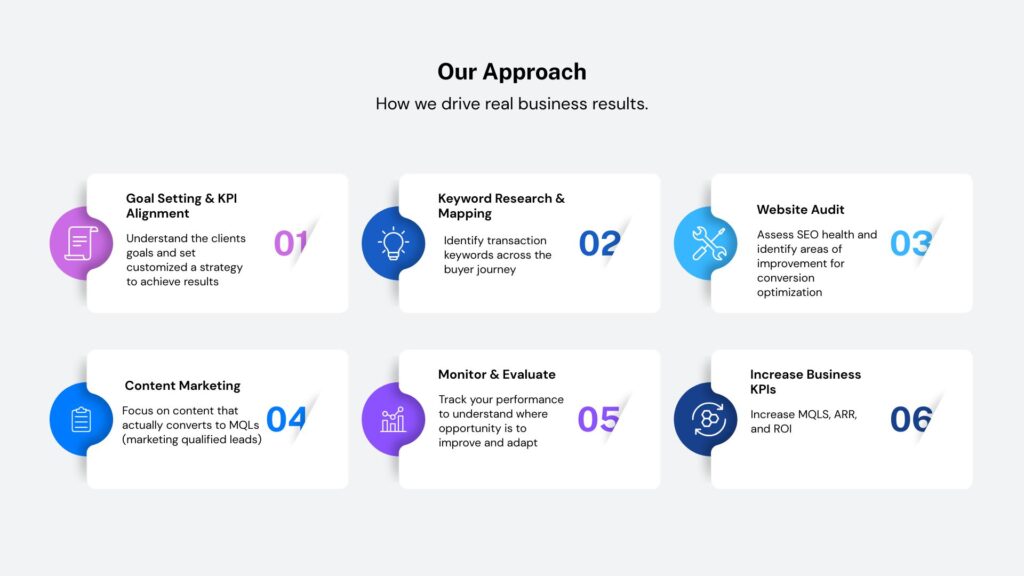 Our Approach

How we drive real business results.

Goal Setting & KPI Alignment

Understand the clients goals and set customized a strategy to achieve results

01

Keyword Research & Mapping

Identify transaction keywords across the buyer journey

02

Website Audit

Assess SEO health and identify areas of improvement for conversion optimization

03

Content Marketing

Focus on content that actually converts to MQLs (marketing qualified leads)

04

Monitor & Evaluate

Track your performance to understand where opportunity is to improve and adapt

05

Increase Business KPIs

Increase MQLS, ARR, and ROI

06